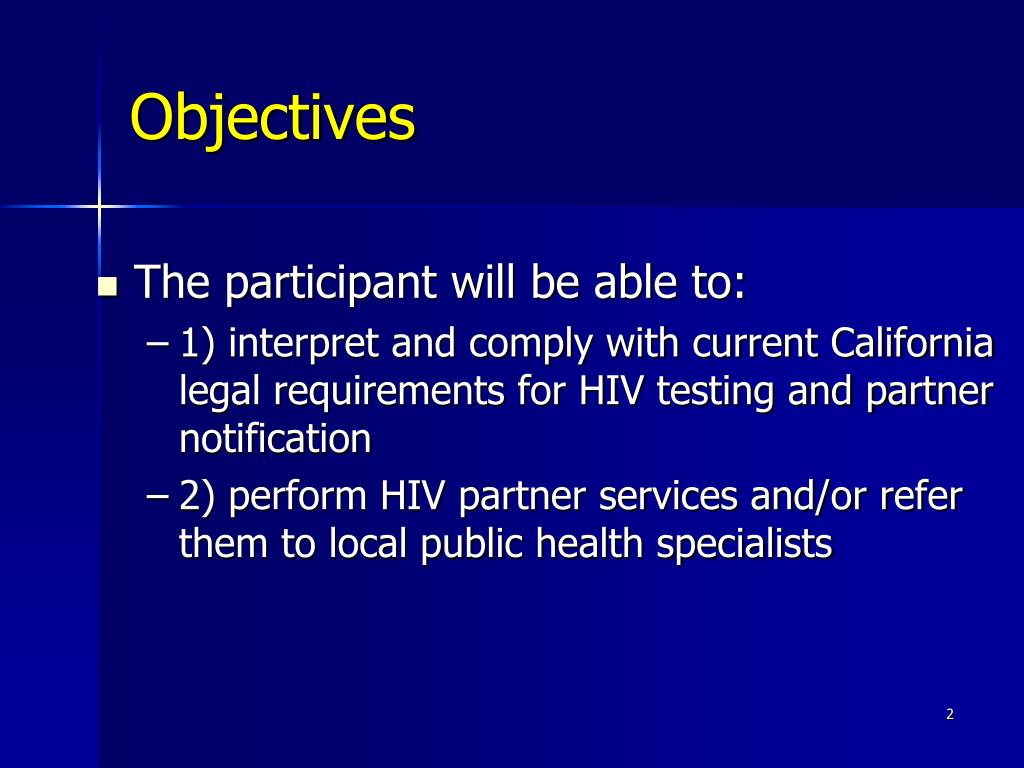 Objectives

The participant will be able to:

– 1) interpret and comply with current California legal requirements for HIV testing and partner notification

– 2) perform HIV partner services and/or refer them to local public health specialists

2